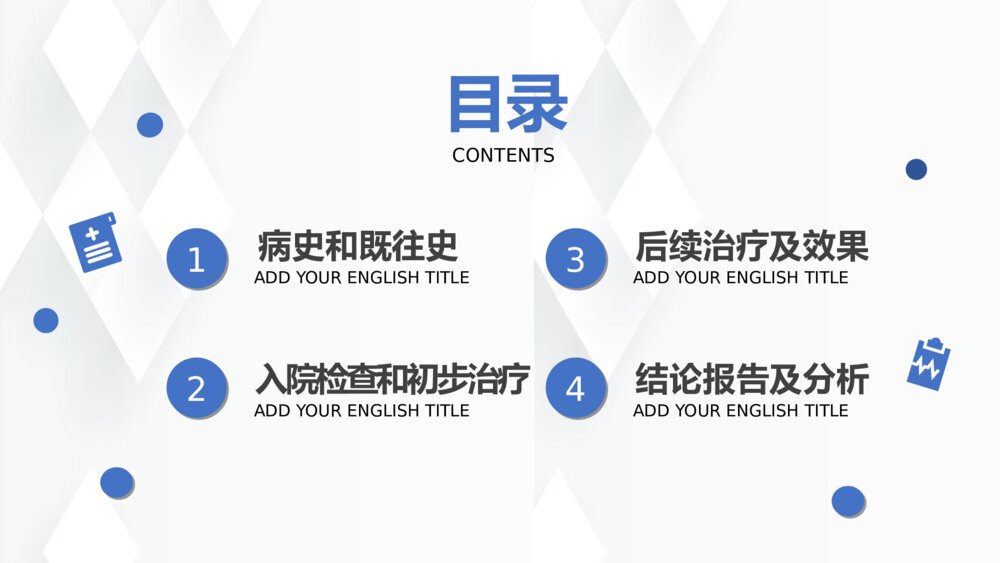 目录
CONTENTS

1
病史和既往史
ADD YOUR ENGLISH TITLE

2
入院检查和初步治疗
ADD YOUR ENGLISH TITLE

3
后续治疗及效果
ADD YOUR ENGLISH TITLE

4
结论报告及分析
ADD YOUR ENGLISH TITLE